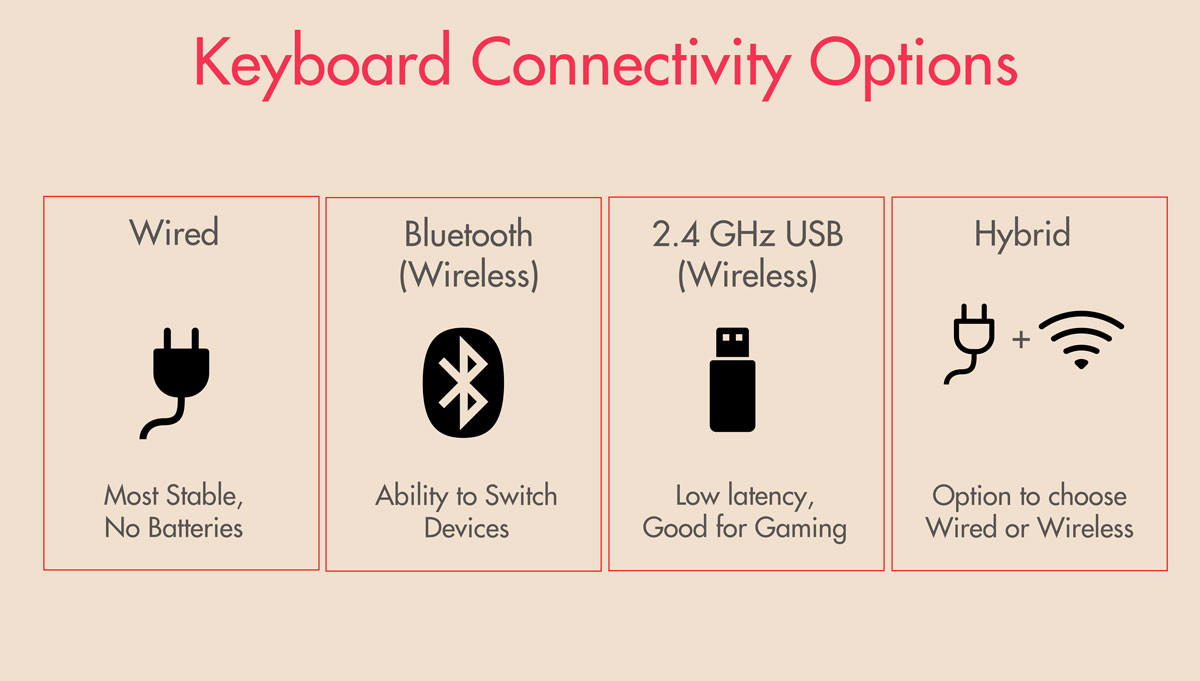 Keyboard Connectivity Options

Wired

Most Stable, No Batteries

Bluetooth (Wireless)

Ability to Switch Devices

2.4 GHz USB (Wireless)

Low latency, Good for Gaming

Hybrid

+

Option to choose Wired or Wireless